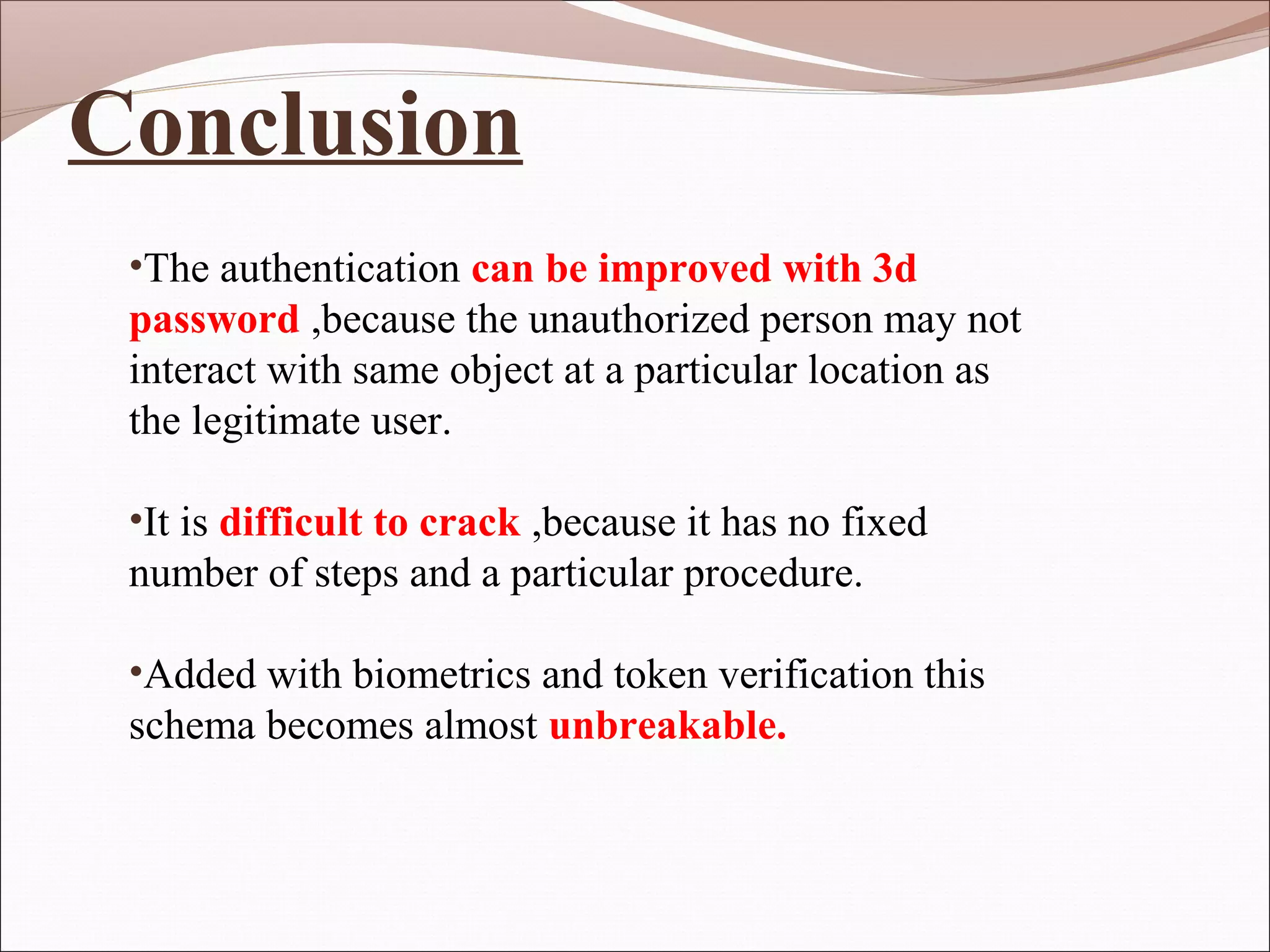 Conclusion

•The authentication can be improved with 3d password ,because the unauthorized person may not interact with same object at a particular location as the legitimate user.

•It is difficult to crack ,because it has no fixed number of steps and a particular procedure.

•Added with biometrics and token verification this schema becomes almost unbreakable.